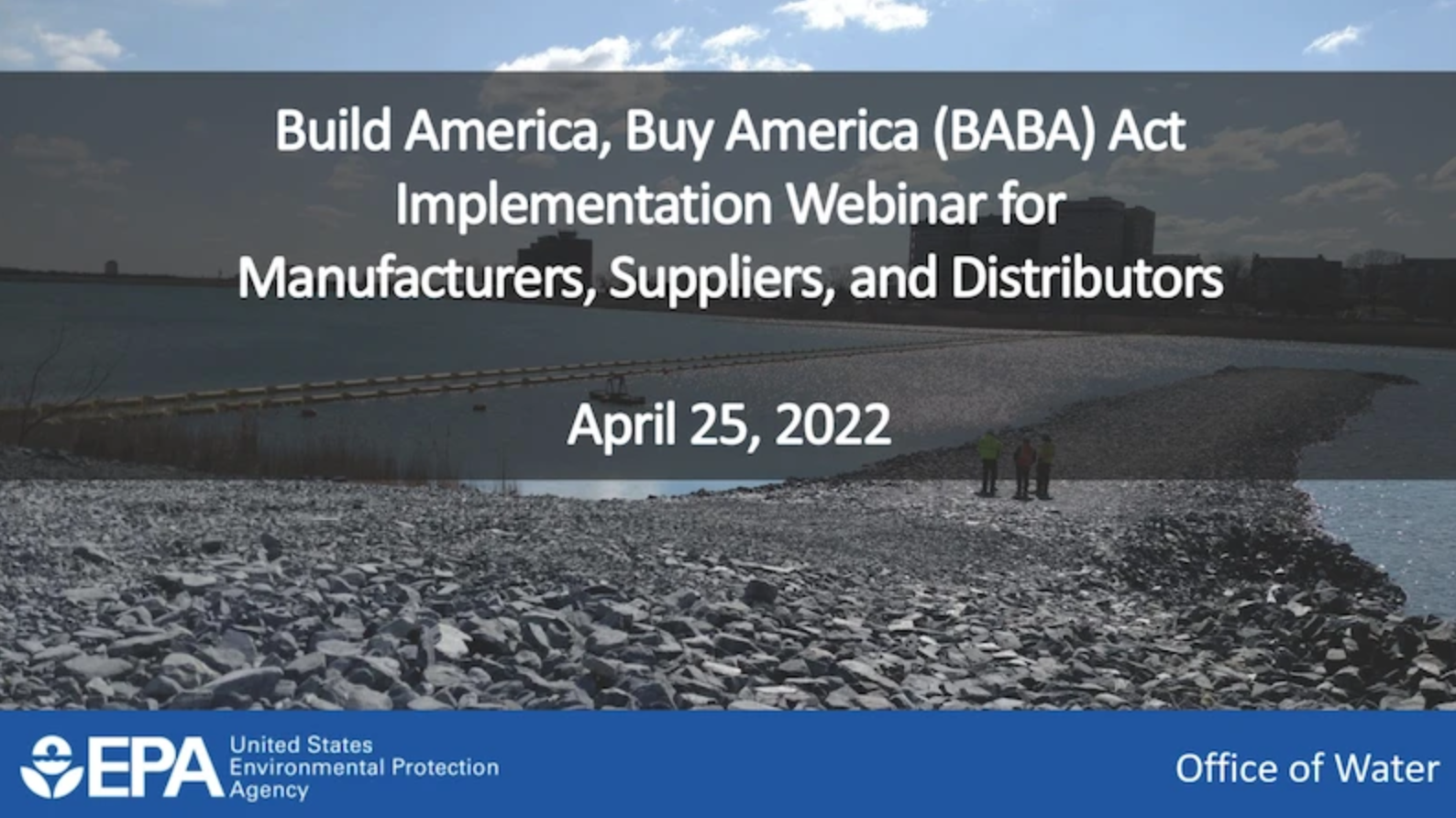 Build America, Buy America (BABA) Act Implementation Webinar for Manufacturers, Suppliers, and Distributors

April 25, 2022

EPA United States Environmental Protection Agency

Office of Water